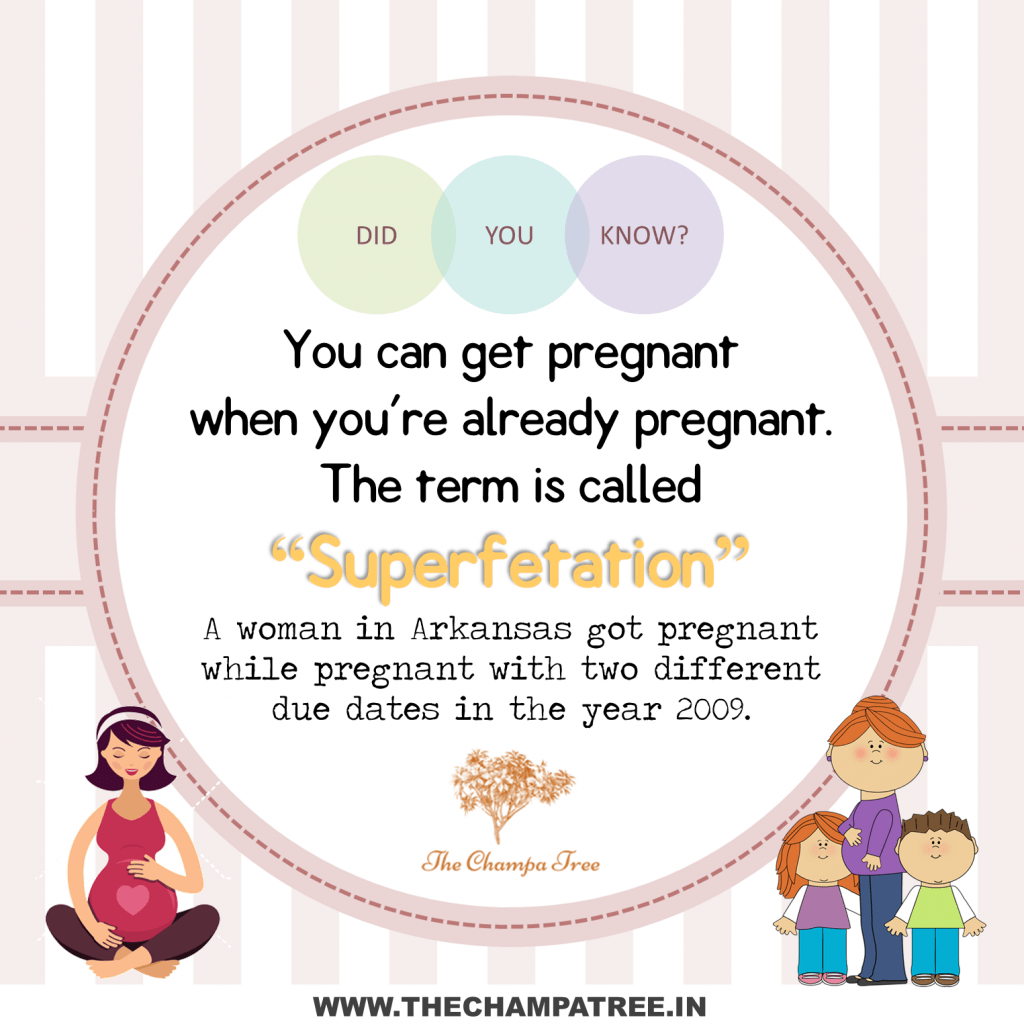 DID YOU KNOW?

You can get pregnant when you're already pregnant. The term is called

"Superfetation"

A woman in Arkansas got pregnant while pregnant with two different due dates in the year 2009.

The Champa Tree

WWW.THECHAMPATREE.IN